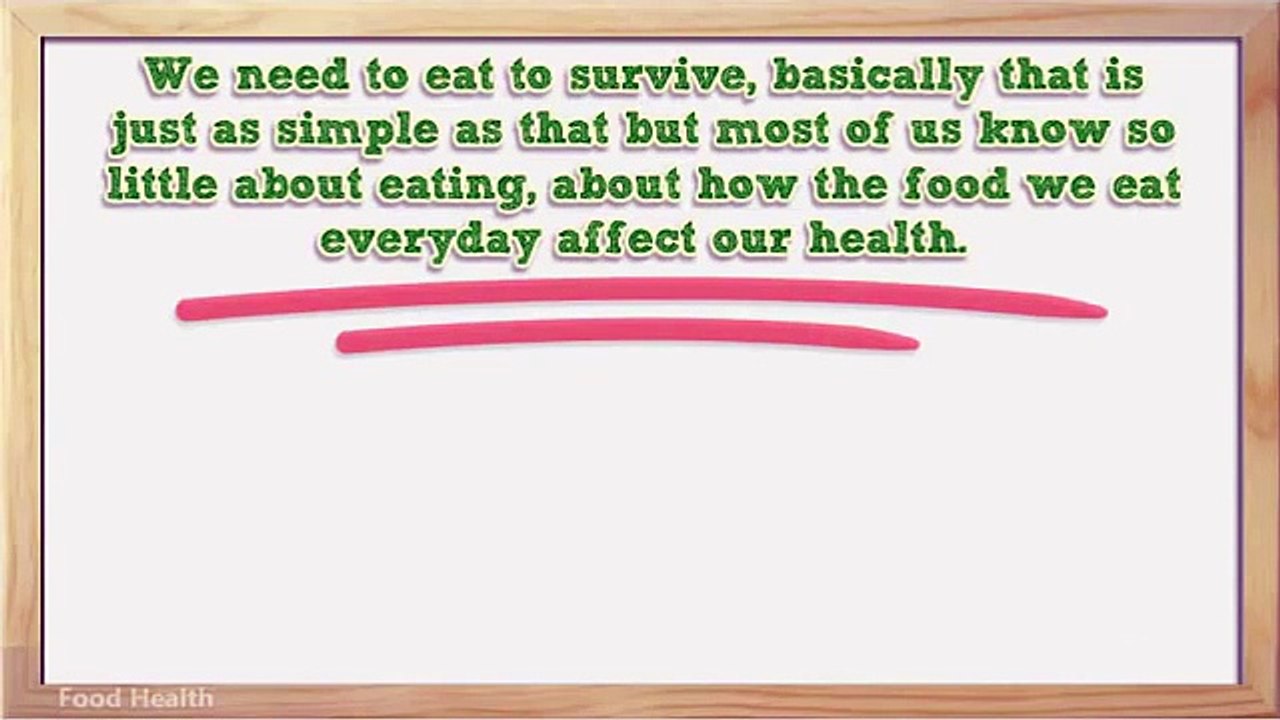 We need to eat to survive, basically that is just as simple as that but most of us know so little about eating, about how the food we eat everyday affect our health.

Food Health